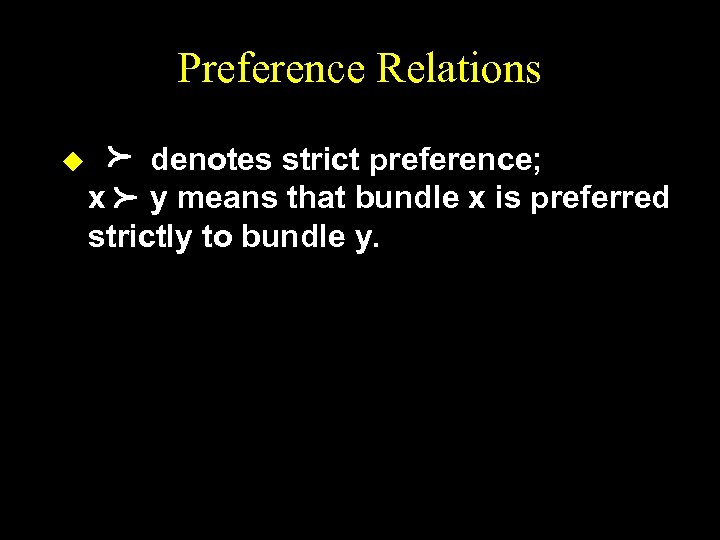 Preference Relations

$\succ$ denotes strict preference; x $\succ$ y means that bundle x is preferred strictly to bundle y.